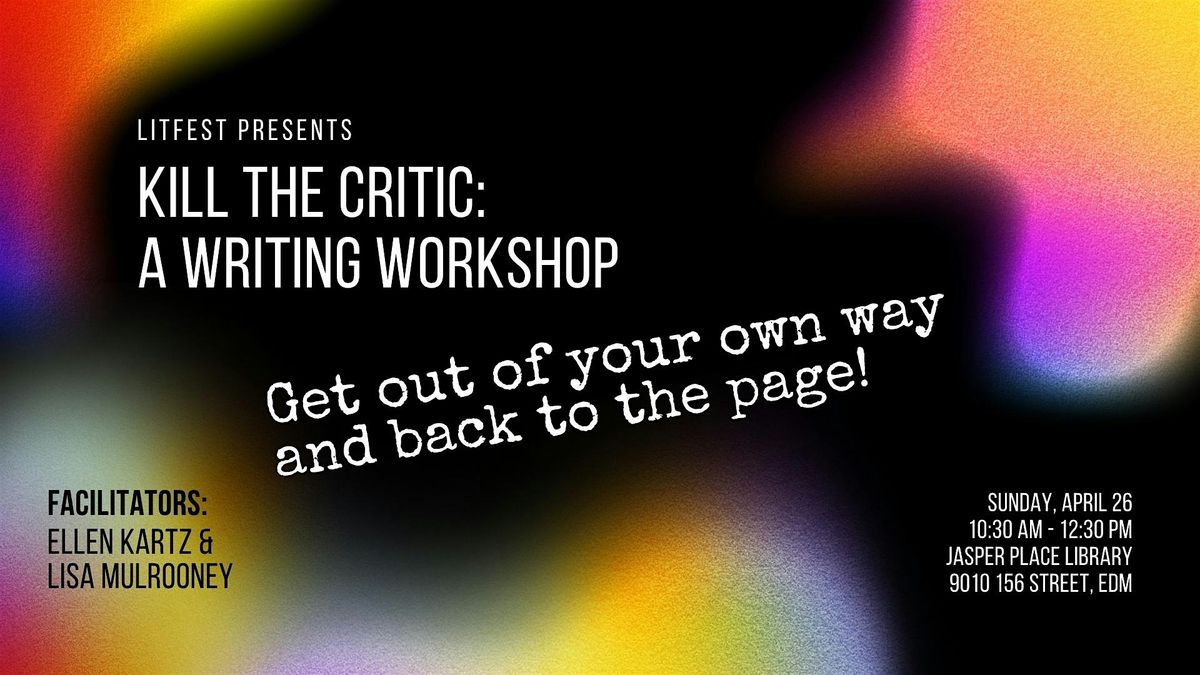 LITFEST PRESENTS

KILL THE CRITIC:
A WRITING WORKSHOP

Get out of your own way and back to the page!

FACILITATORS:
ELLEN KARTZ &
LISA MULROONEY

SUNDAY, APRIL 26
10:30 AM - 12:30 PM
JASPER PLACE LIBRARY
9010 156 STREET, EDM